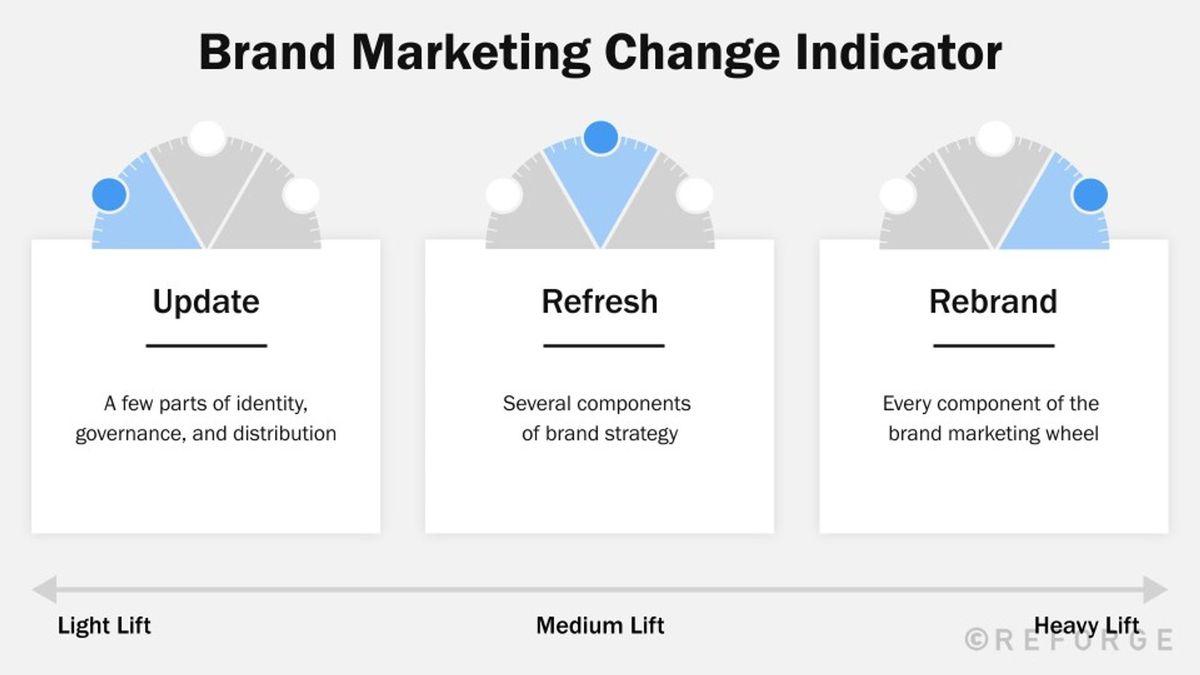 Brand Marketing Change Indicator

Update

A few parts of identity, governance, and distribution

Refresh

Several components of brand strategy

Rebrand

Every component of the brand marketing wheel

Light Lift

Medium Lift

Heavy Lift

©REFORGE